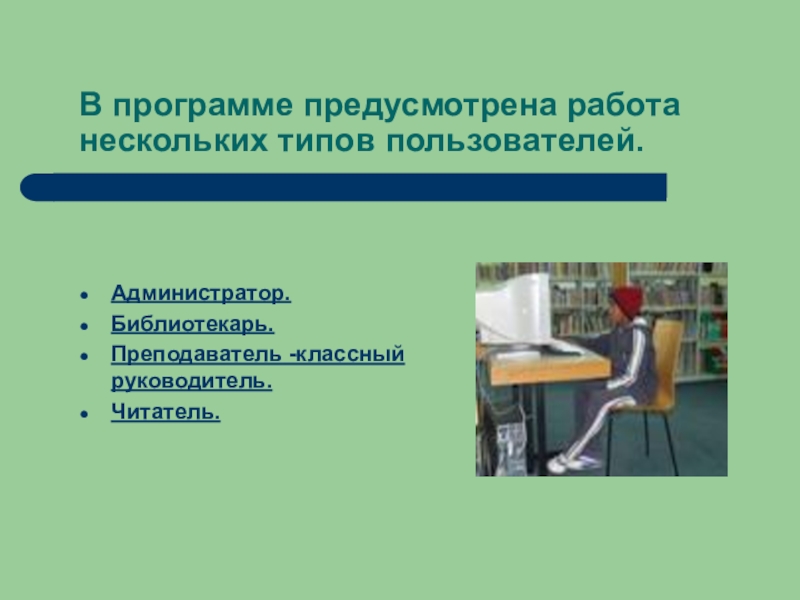 В программе предусмотрена работа нескольких типов пользователей.

- Администратор.
- Библиотекарь.
- Преподаватель -классный руководитель.
- Читатель.